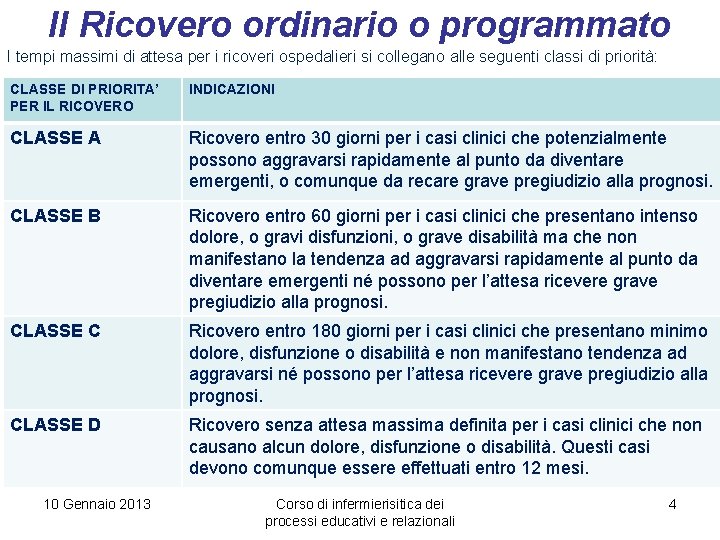 Il Ricovero ordinario o programmato

I tempi massimi di attesa per i ricoveri ospedalieri si collegano alle seguenti classi di priorità:

| CLASSE DI PRIORITA' PER IL RICOVERO | INDICAZIONI |
|---|---|
| CLASSE A | Ricovero entro 30 giorni per i casi clinici che potenzialmente possono aggravarsi rapidamente al punto da diventare emergenti, o comunque da recare grave pregiudizio alla prognosi. |
| CLASSE B | Ricovero entro 60 giorni per i casi clinici che presentano intenso dolore, o gravi disfunzioni, o grave disabilità ma che non manifestano la tendenza ad aggravarsi rapidamente al punto da diventare emergenti né possono per l'attesa ricevere grave pregiudizio alla prognosi. |
| CLASSE C | Ricovero entro 180 giorni per i casi clinici che presentano minimo dolore, disfunzione o disabilità e non manifestano tendenza ad aggravarsi né possono per l'attesa ricevere grave pregiudizio alla prognosi. |
| CLASSE D | Ricovero senza attesa massima definita per i casi clinici che non causano alcun dolore, disfunzione o disabilità. Questi casi devono comunque essere effettuati entro 12 mesi. |

10 Gennaio 2013

Corso di infermierisitica dei processi educativi e relazionali

4